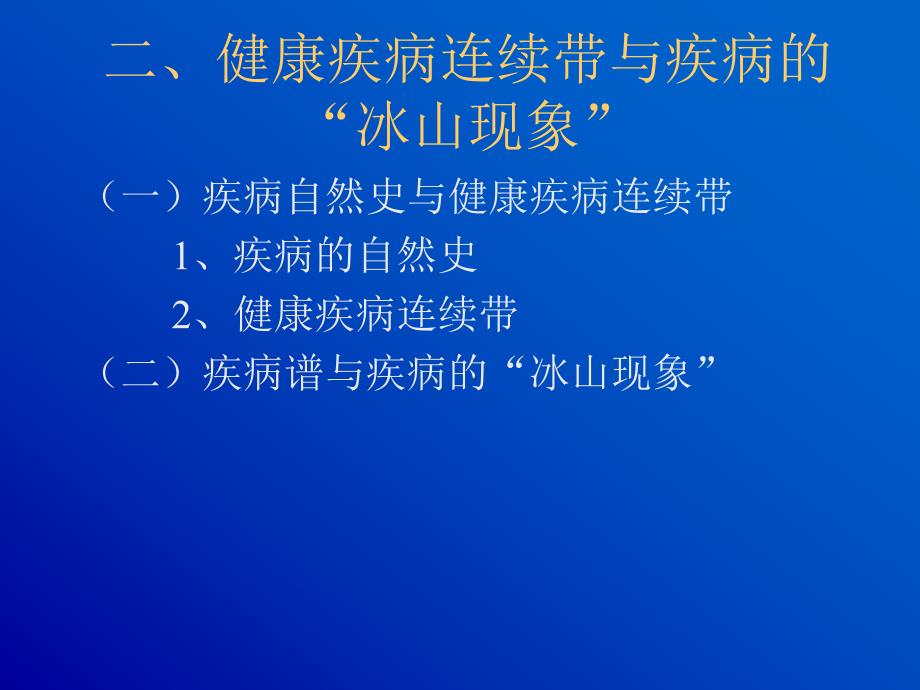 二、健康疾病连续带与疾病的“冰山现象”

（一）疾病自然史与健康疾病连续带

1、疾病的自然史

2、健康疾病连续带

（二）疾病谱与疾病的“冰山现象”